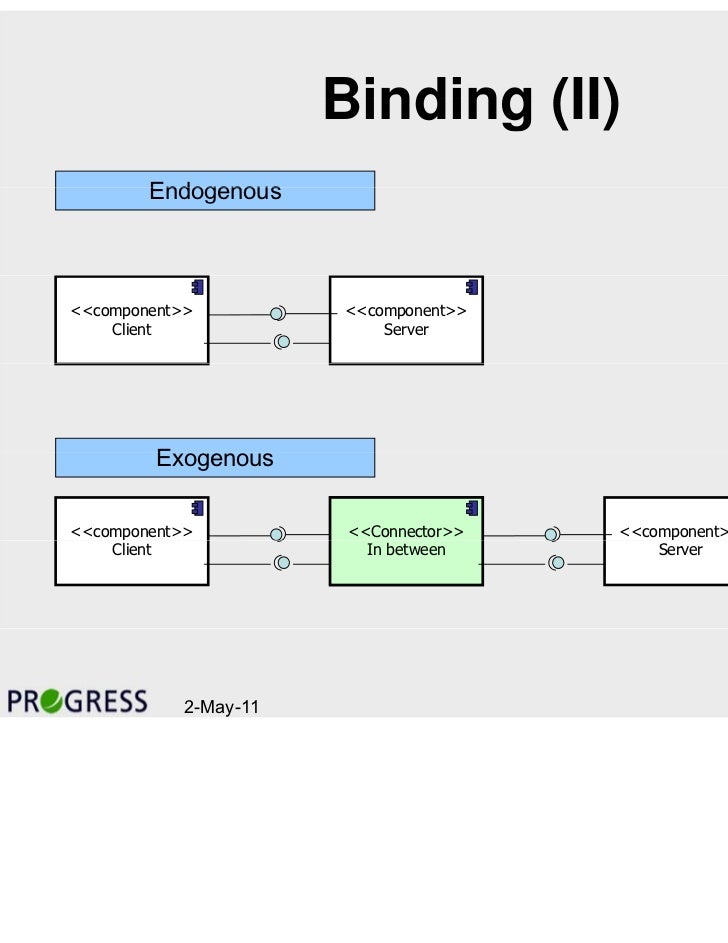 Binding (II)

Endogenous

<<component>>
Client

<<component>>
Server

Exogenous

<<component>>
Client

<<Connector>>
In between

<<component>
Server

PROGRESS

2-May-11